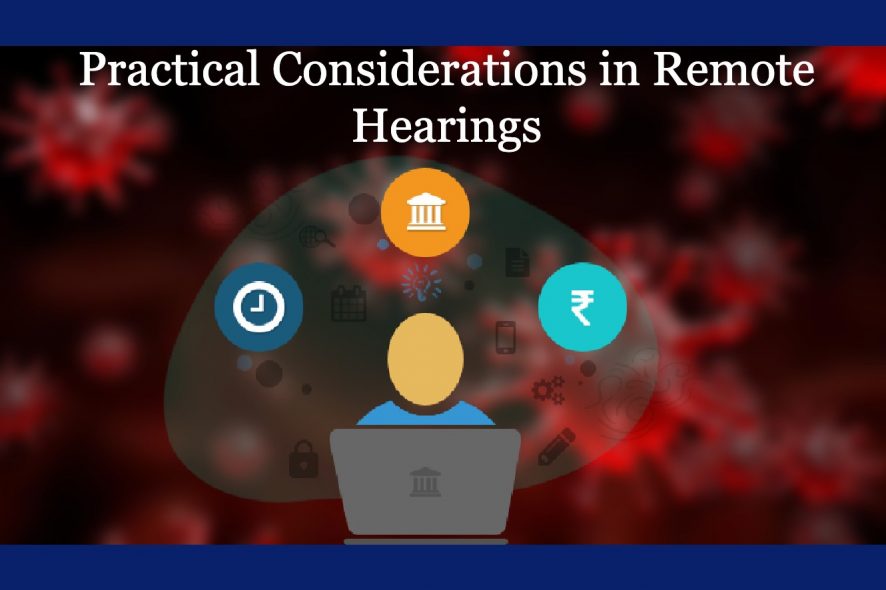 Practical Considerations in Remote Hearings

₹